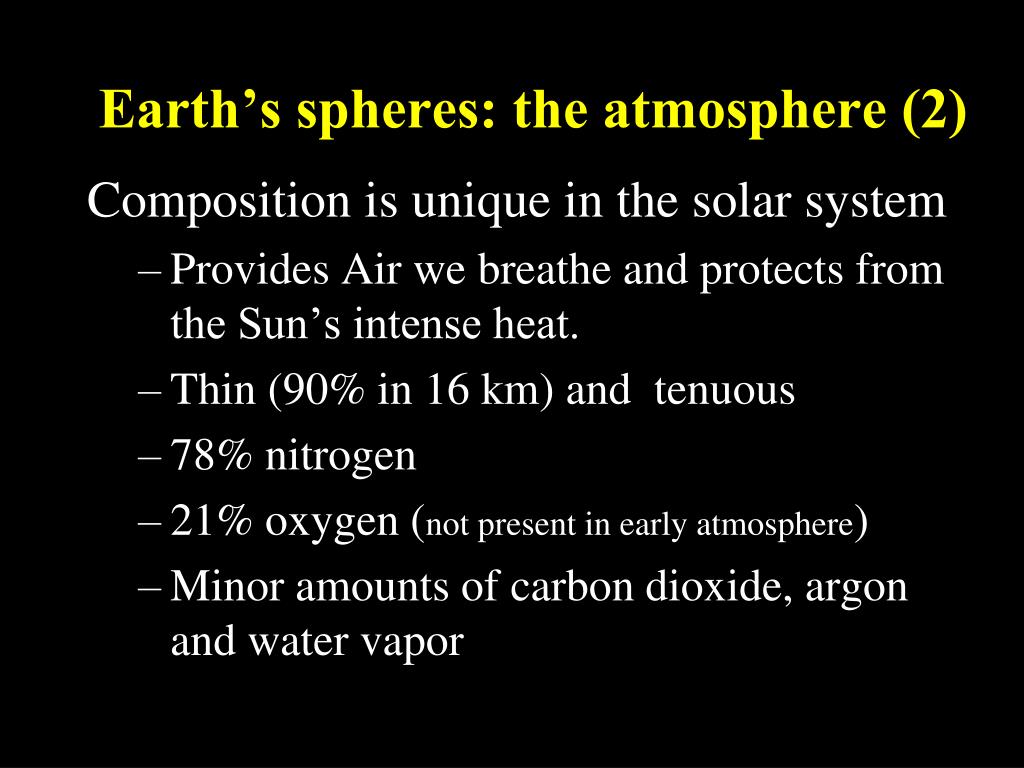 Earth’s spheres: the atmosphere (2)

Composition is unique in the solar system

– Provides Air we breathe and protects from the Sun’s intense heat.

– Thin (90% in 16 km) and tenuous

– 78% nitrogen

– 21% oxygen (not present in early atmosphere)

– Minor amounts of carbon dioxide, argon and water vapor